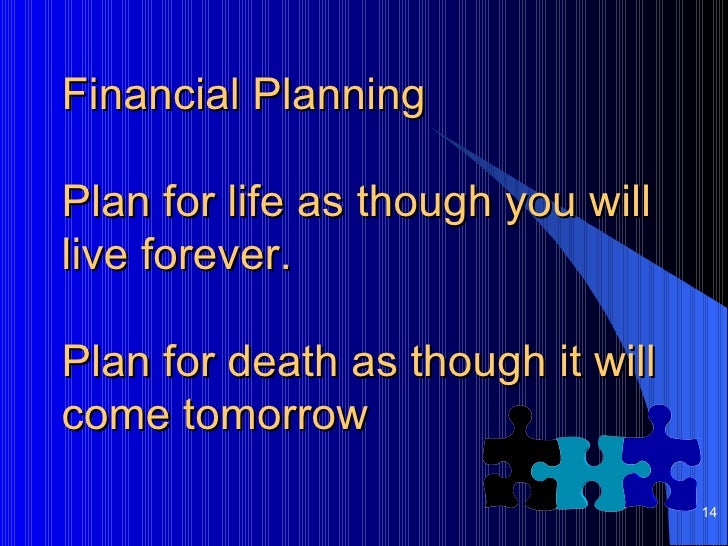 Financial Planning

Plan for life as though you will live forever.

Plan for death as though it will come tomorrow

14